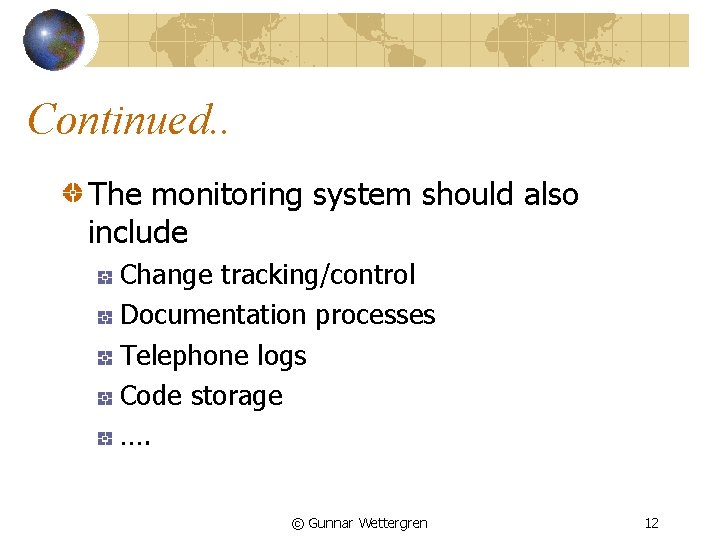 Continued..

The monitoring system should also include

Change tracking/control

Documentation processes

Telephone logs

Code storage

....

© Gunnar Wettergren

12